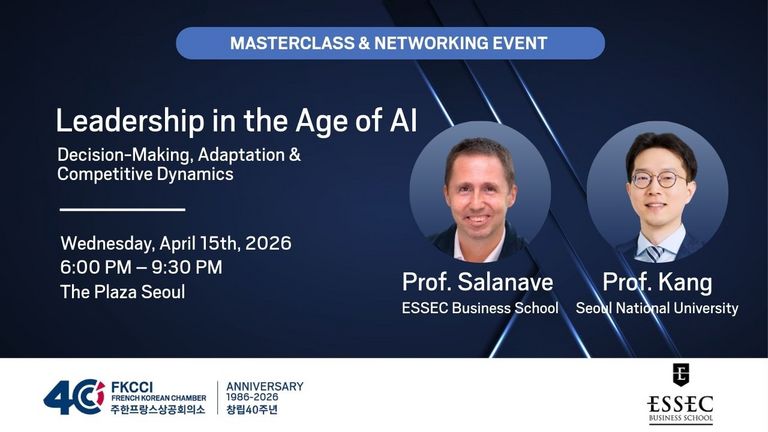 MASTERCLASS & NETWORKING EVENT

Leadership in the Age of AI

Decision-Making, Adaptation & Competitive Dynamics

Wednesday, April 15th, 2026
6:00 PM – 9:30 PM
The Plaza Seoul

Prof. Salanave
ESSEC Business School

Prof. Kang
Seoul National University

40
FKCCI
FRENCH KOREAN CHAMBER
주한프랑스상공회의소

ANNIVERSARY
1986-2026
창립40주년

ESSEC
BUSINESS SCHOOL